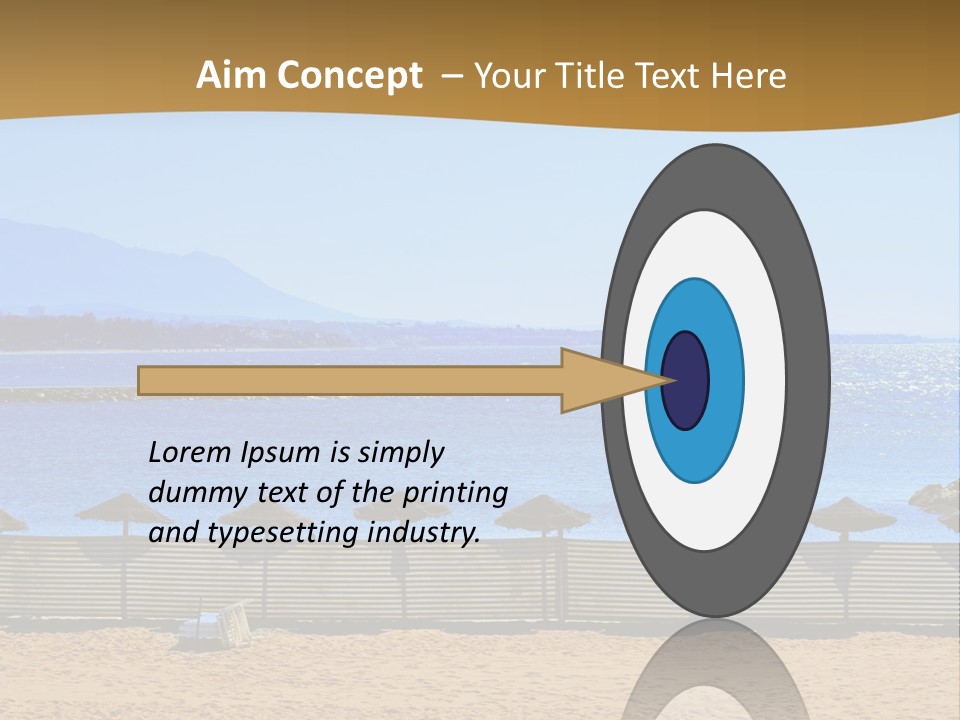 Aim Concept – Your Title Text Here

Lorem Ipsum is simply dummy text of the printing and typesetting industry.